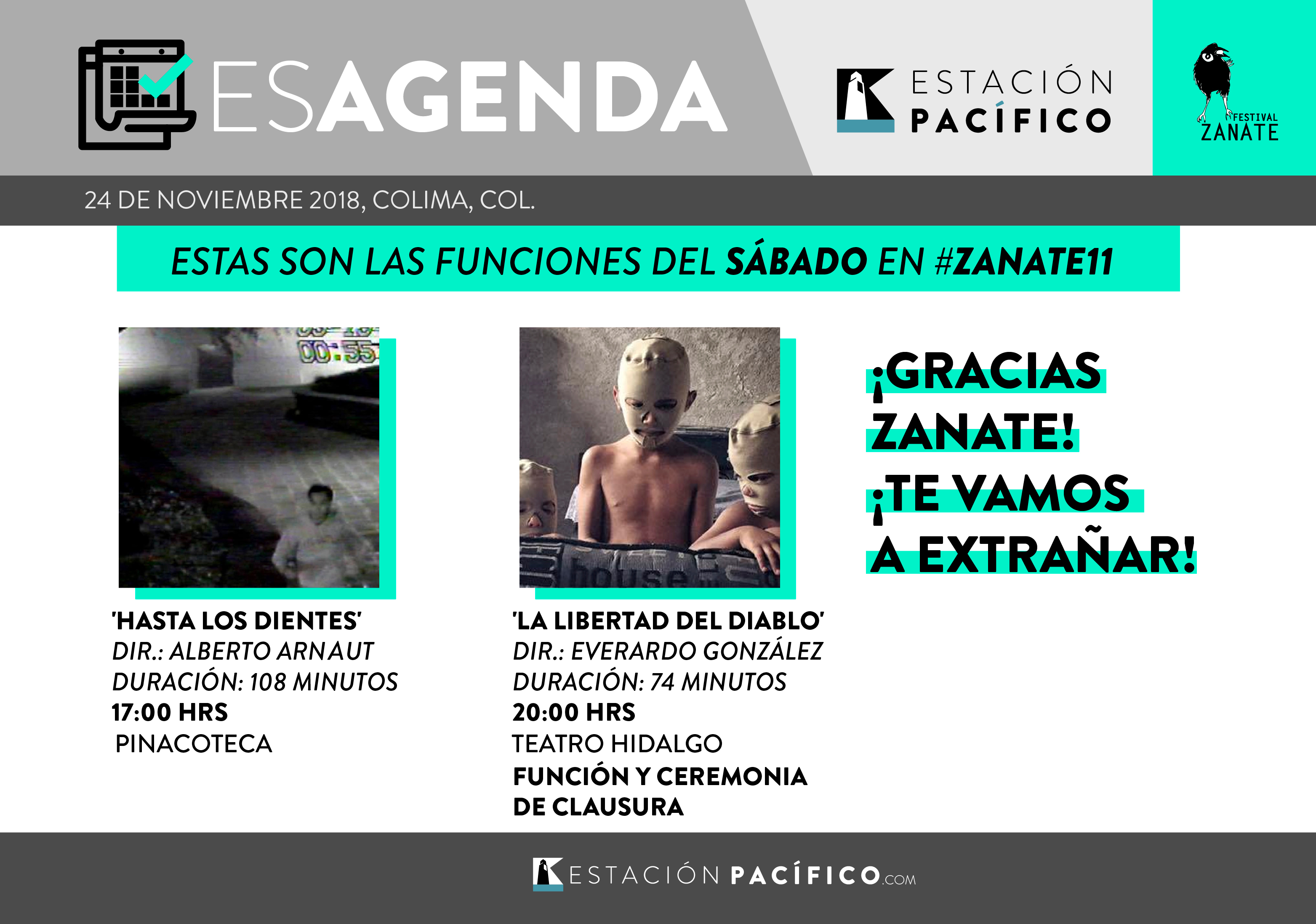 ESAGENDA

ESTACIÓN PACÍFICO

FESTIVAL ZANATE

24 DE NOVIEMBRE 2018, COLIMA, COL.

ESTAS SON LAS FUNCIONES DEL SÁBADO EN #ZANATE11

00:55

'HASTA LOS DIENTES'
DIR.: ALBERTO ARNAUT
DURACIÓN: 108 MINUTOS
17:00 HRS
PINACOTECA

house

'LA LIBERTAD DEL DIABLO'
DIR.: EVERARDO GONZÁLEZ
DURACIÓN: 74 MINUTOS
20:00 HRS
TEATRO HIDALGO
FUNCIÓN Y CEREMONIA DE CLAUSURA

¡GRACIAS ZANATE! ¡TE VAMOS A EXTRAÑAR!

ESTACIÓN PACÍFICO.COM